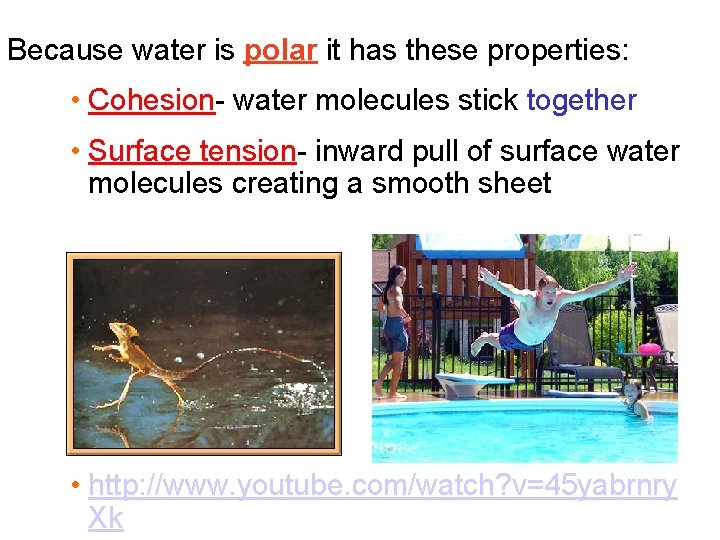 Because water is polar it has these properties:

• Cohesion- water molecules stick together

• Surface tension- inward pull of surface water molecules creating a smooth sheet

• http://www.youtube.com/watch?v=45yabrnryXk